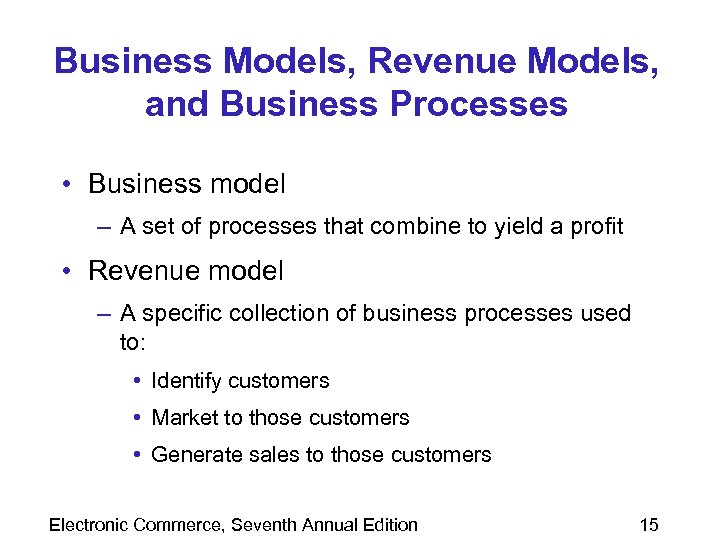 Business Models, Revenue Models, and Business Processes

• Business model
– A set of processes that combine to yield a profit
• Revenue model
– A specific collection of business processes used to:
• Identify customers
• Market to those customers
• Generate sales to those customers

Electronic Commerce, Seventh Annual Edition

15